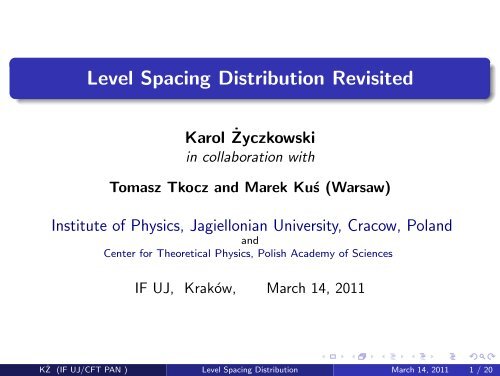 Level Spacing Distribution Revisited

Karol Życzkowski
in collaboration with

Tomasz Tkocz and Marek Kuś (Warsaw)

Institute of Physics, Jagiellonian University, Cracow, Poland
and
Center for Theoretical Physics, Polish Academy of Sciences

IF UJ, Kraków, March 14, 2011

KŻ (IF UJ/CFT PAN ) Level Spacing Distribution March 14, 2011 1 / 20